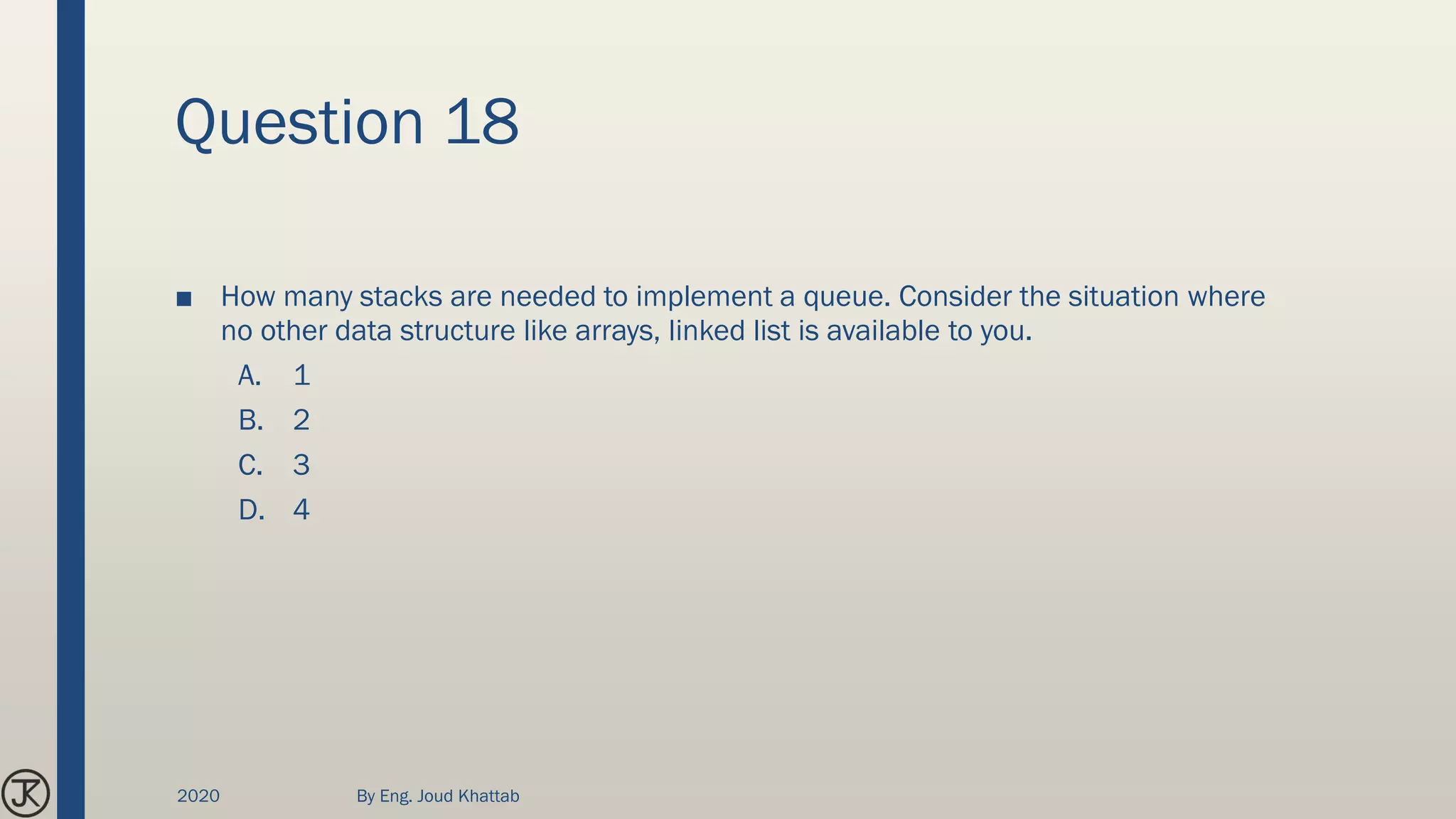 Question 18

■ How many stacks are needed to implement a queue. Consider the situation where no other data structure like arrays, linked list is available to you.

A. 1
B. 2
C. 3
D. 4

JK

2020

By Eng. Joud Khattab